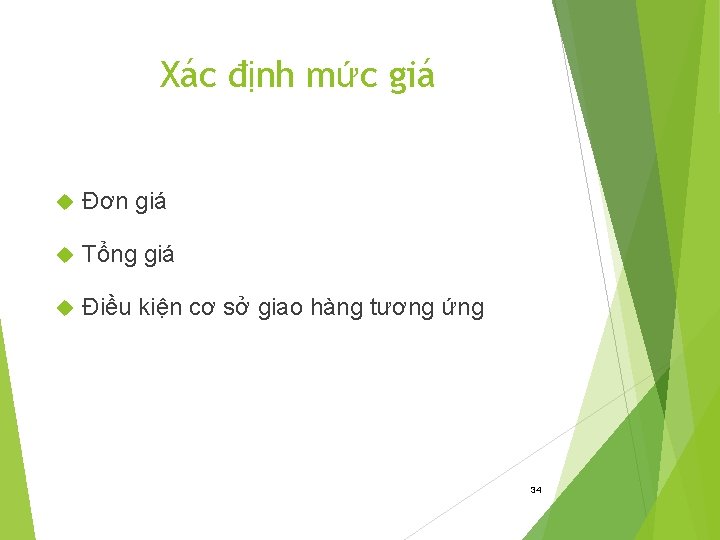 Xác định mức giá

Đơn giá

Tổng giá

Điều kiện cơ sở giao hàng tương ứng

34